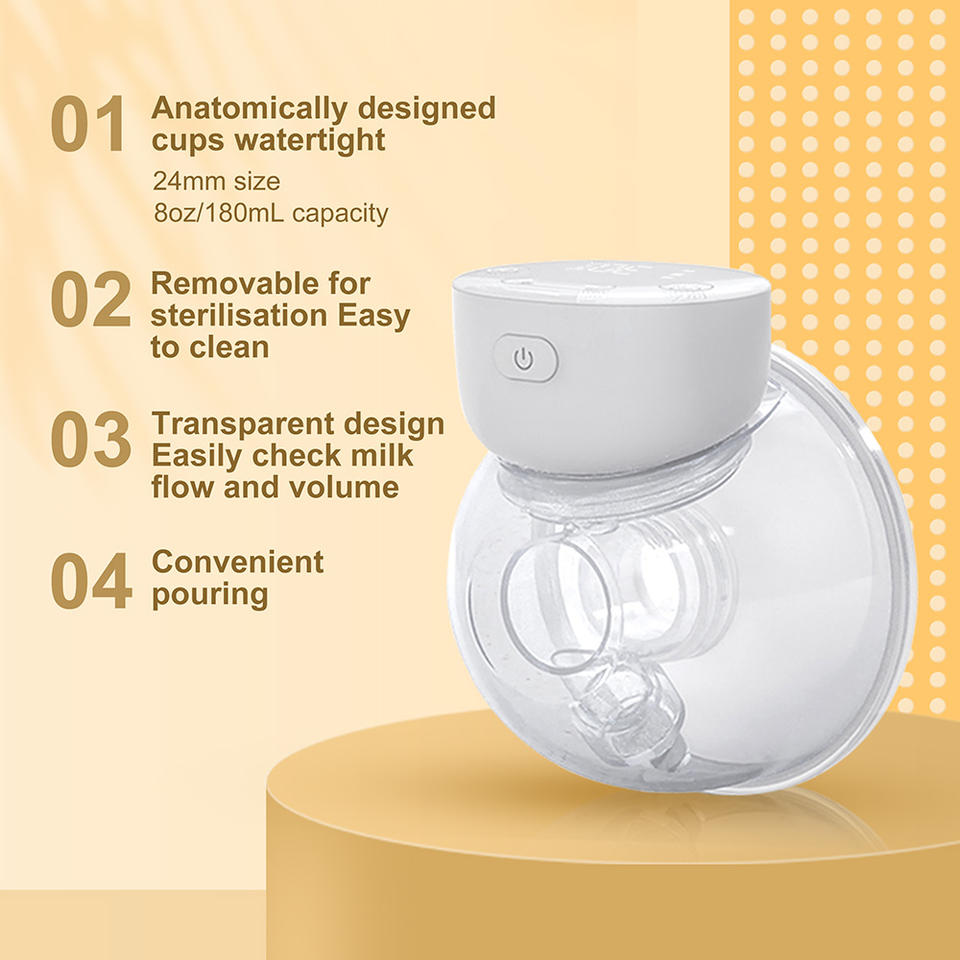 01 Anatomically designed cups watertight

24mm size
8oz/180mL capacity

02 Removable for sterilisation Easy to clean

03 Transparent design Easily check milk flow and volume

04 Convenient pouring